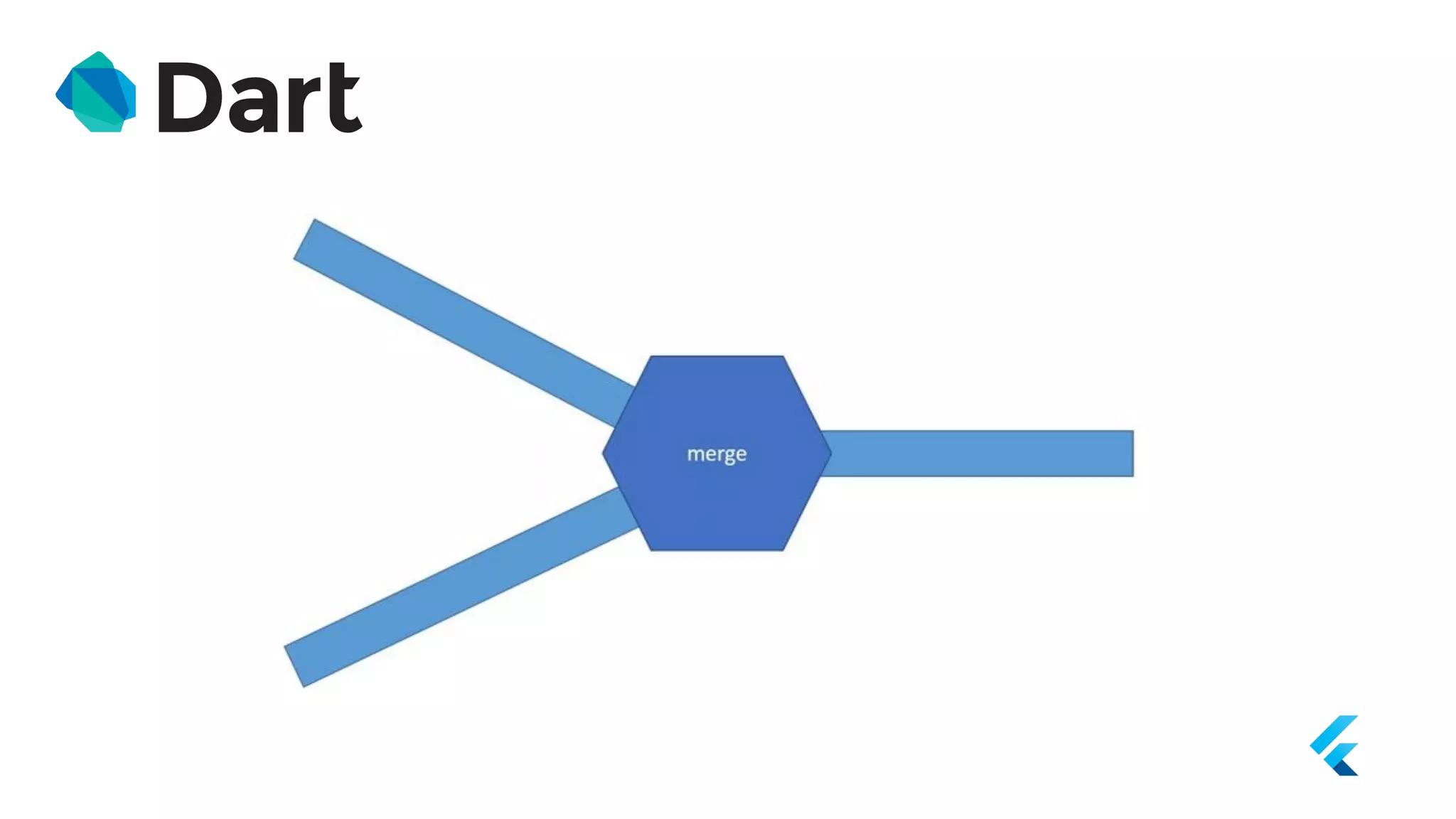 Dart

merge